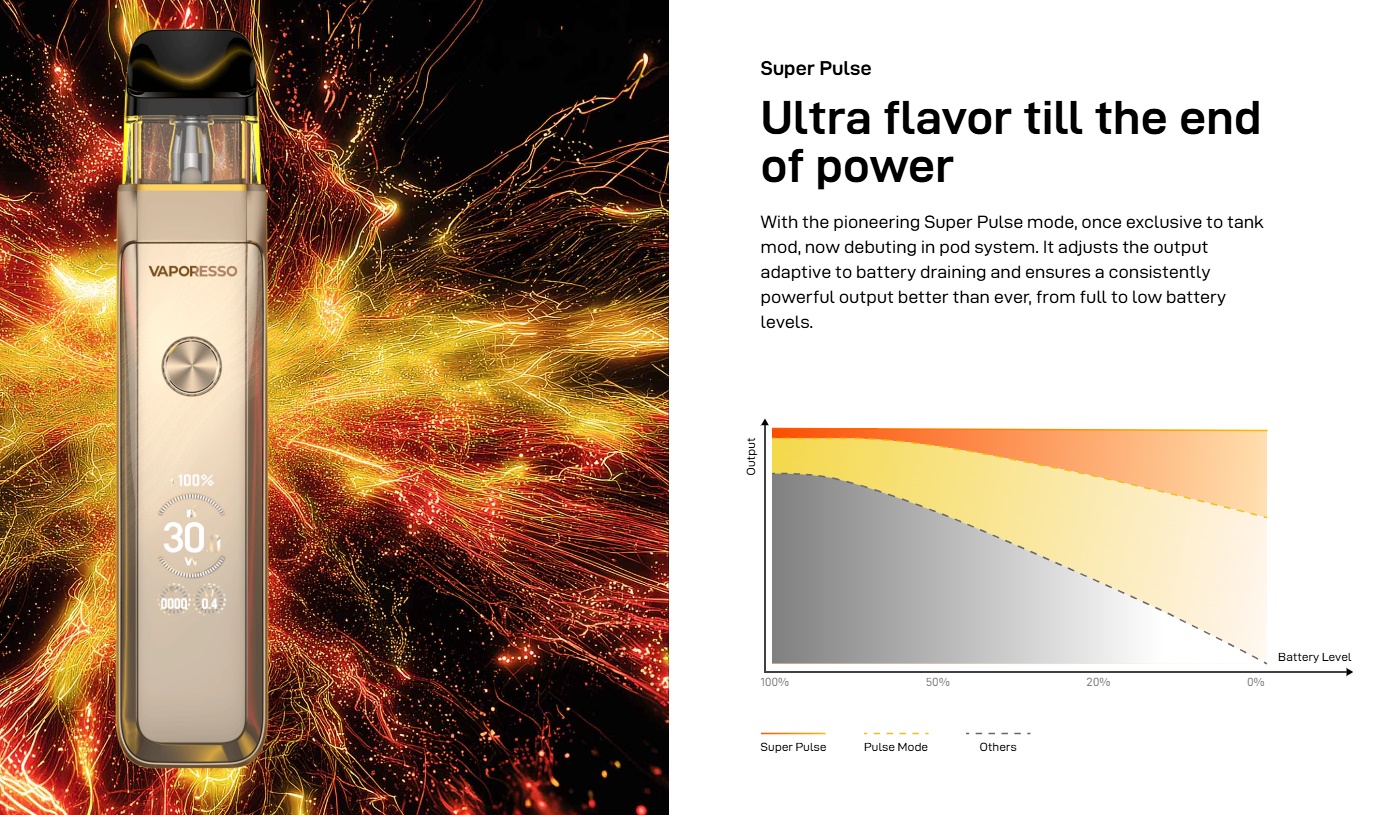 VAPORESSO

100%

30

0000 0.4

Super Pulse

Ultra flavor till the end of power

With the pioneering Super Pulse mode, once exclusive to tank mod, now debuting in pod system. It adjusts the output adaptive to battery draining and ensures a consistently powerful output better than ever, from full to low battery levels.

Output

Battery Level

100% 50% 20% 0%

Super Pulse Pulse Mode Others